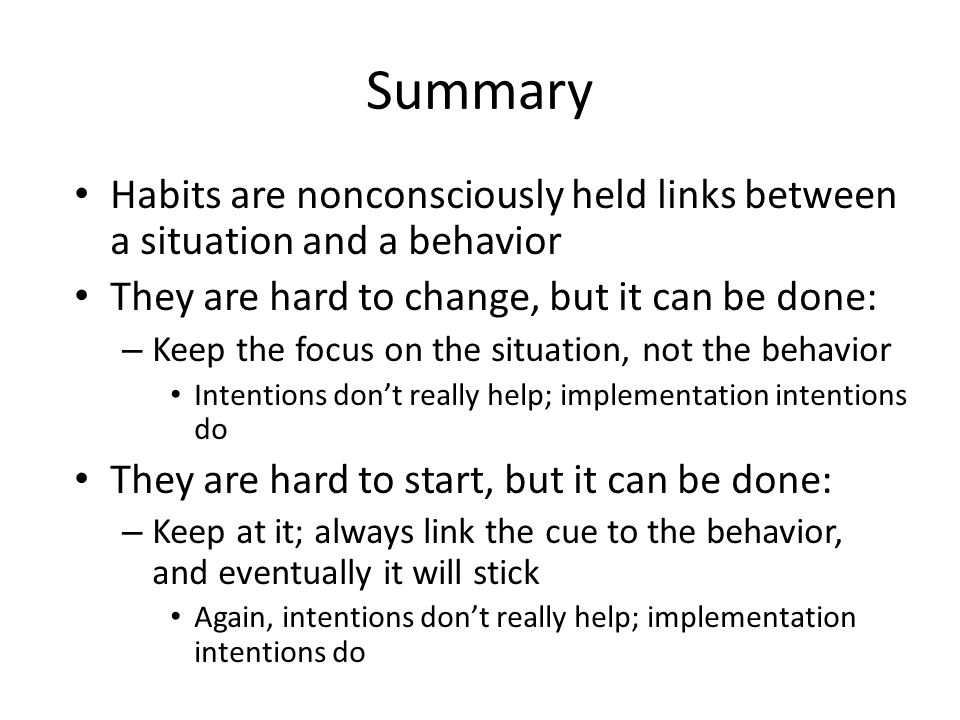 Summary

• Habits are nonconsciously held links between a situation and a behavior
• They are hard to change, but it can be done:
– Keep the focus on the situation, not the behavior
• Intentions don't really help; implementation intentions do
• They are hard to start, but it can be done:
– Keep at it; always link the cue to the behavior, and eventually it will stick
• Again, intentions don't really help; implementation intentions do